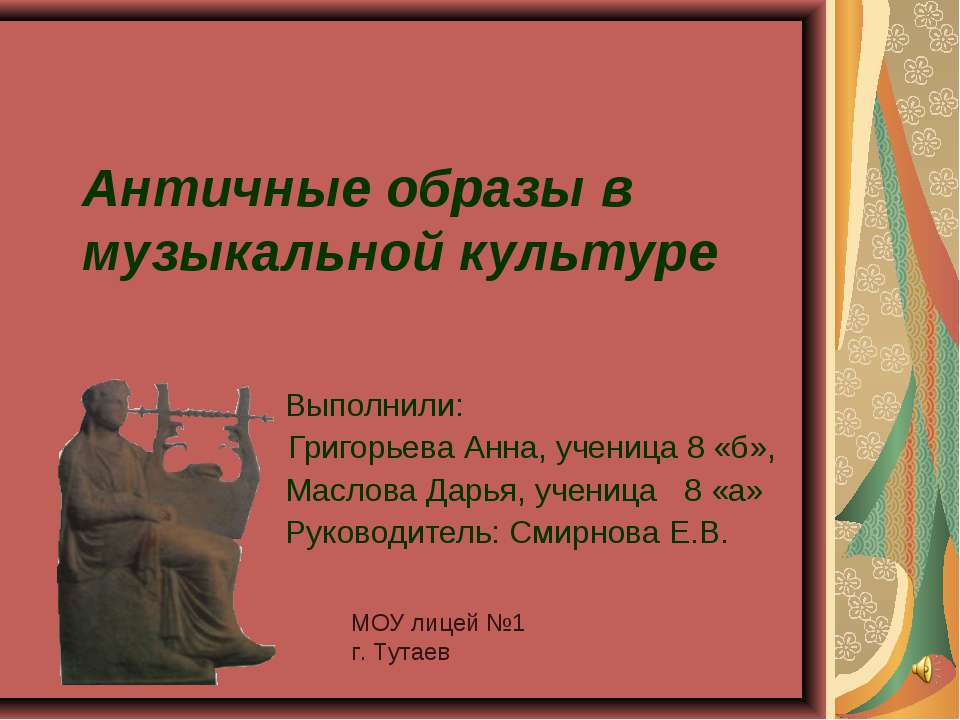 Античные образы в музыкальной культуре

Выполнили:
Григорьева Анна, ученица 8 «б»,
Маслова Дарья, ученица 8 «а»
Руководитель: Смирнова Е.В.

МОУ лицей №1
г. Тутаев